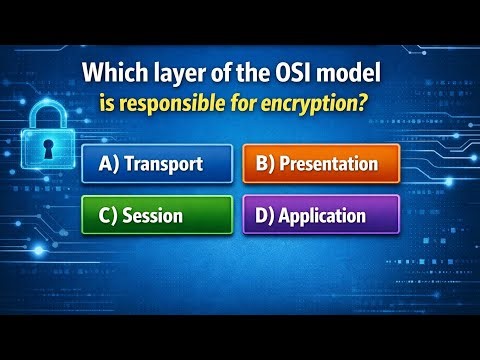 Which layer of the OSI model is responsible for encryption?

A) Transport

B) Presentation

C) Session

D) Application